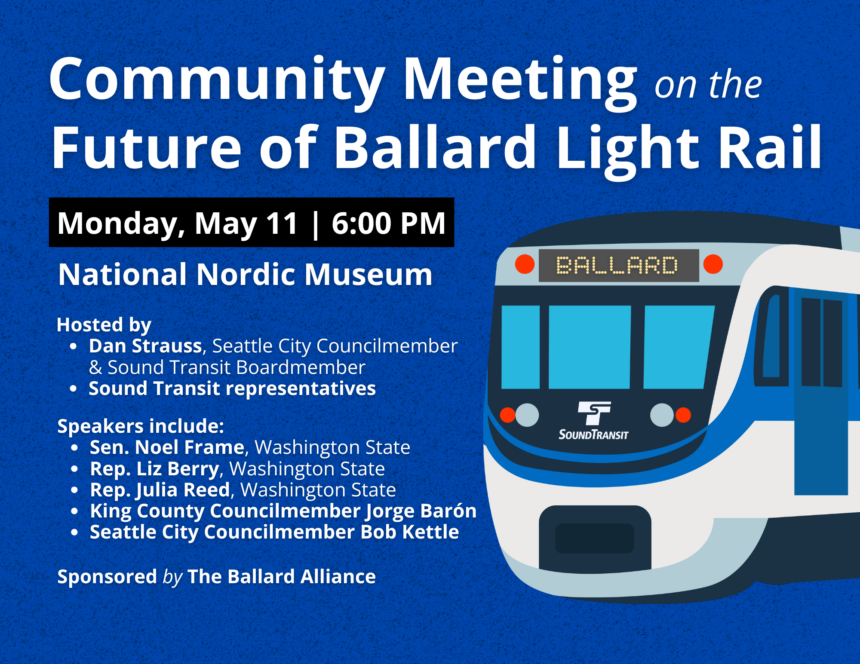 Community Meeting on the Future of Ballard Light Rail

Monday, May 11 | 6:00 PM

National Nordic Museum

Hosted by
- Dan Strauss, Seattle City Councilmember & Sound Transit Boardmember
- Sound Transit representatives

Speakers include:
- Sen. Noel Frame, Washington State
- Rep. Liz Berry, Washington State
- Rep. Julia Reed, Washington State
- King County Councilmember Jorge Barón
- Seattle City Councilmember Bob Kettle

Sponsored by The Ballard Alliance

BALLARD

SOUNDTRANSIT